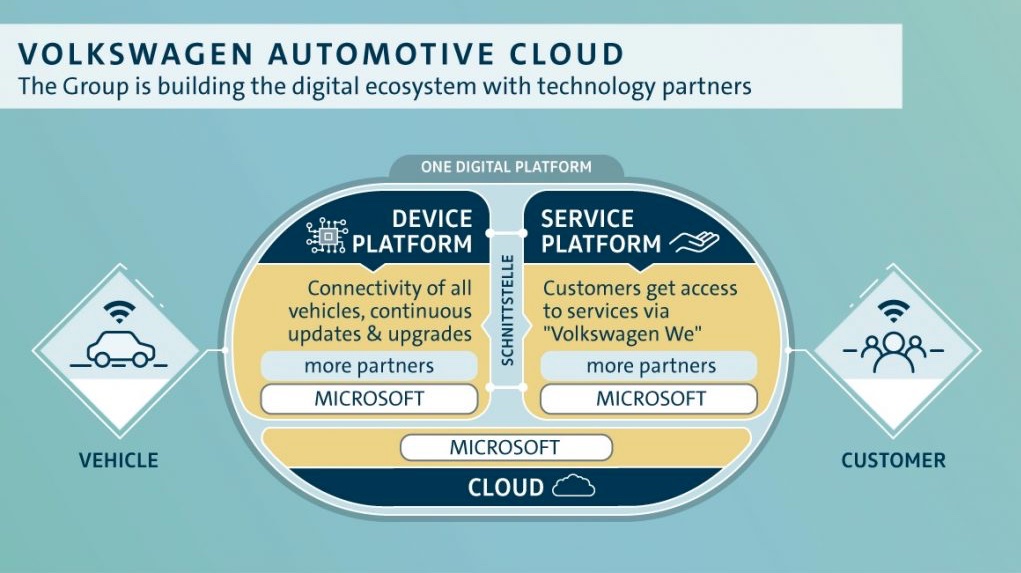 VOLKSWAGEN AUTOMOTIVE CLOUD
The Group is building the digital ecosystem with technology partners

ONE DIGITAL PLATFORM

DEVICE PLATFORM

Connectivity of all vehicles, continuous updates & upgrades

more partners

MICROSOFT

SCHNITTSTELLE

SERVICE PLATFORM

Customers get access to services via "Volkswagen We"

more partners

MICROSOFT

MICROSOFT

CLOUD

VEHICLE

CUSTOMER